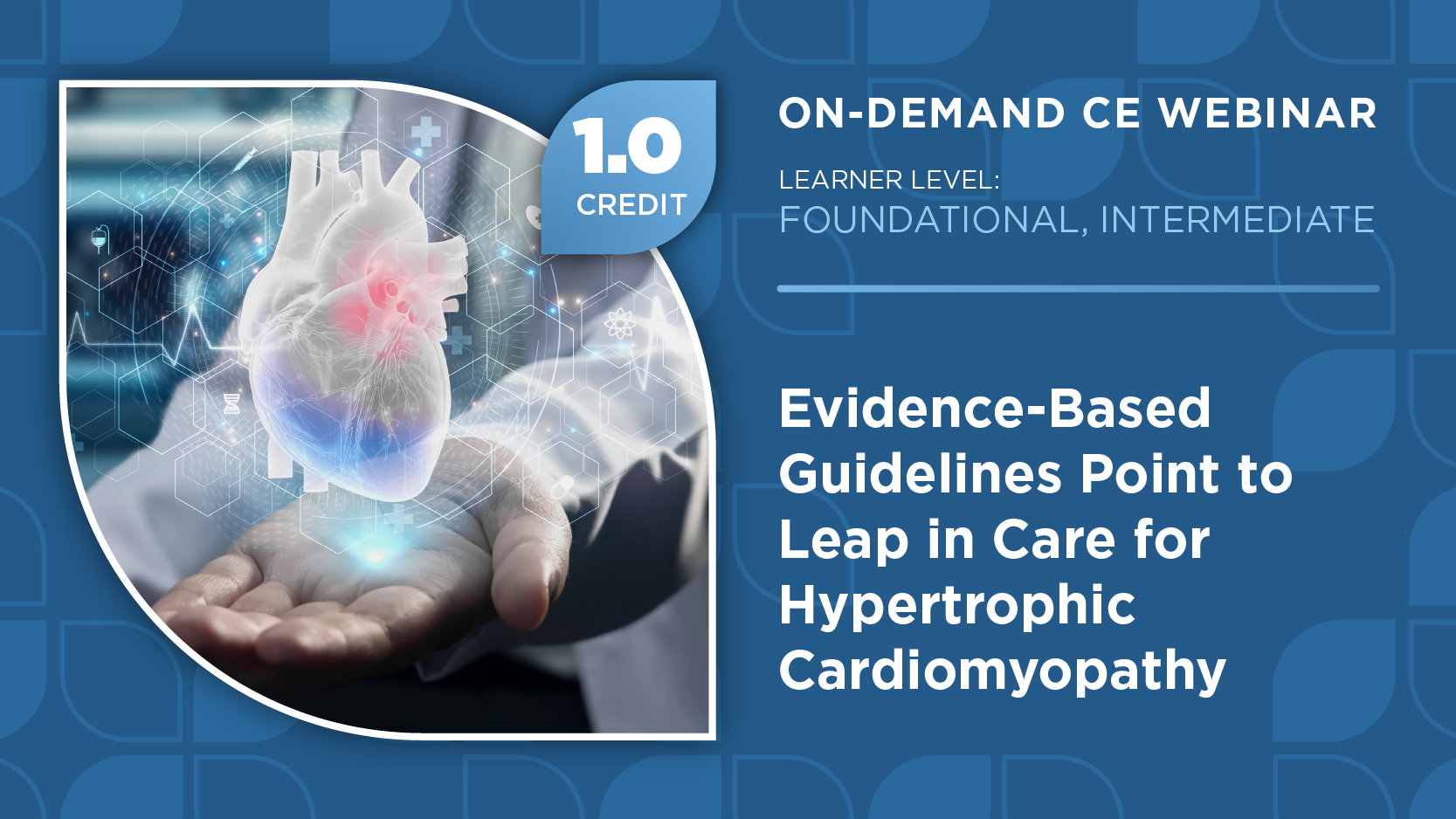 1.0
CREDIT

ON-DEMAND CE WEBINAR

LEARNER LEVEL:
FOUNDATIONAL, INTERMEDIATE

Evidence-Based Guidelines Point to Leap in Care for Hypertrophic Cardiomyopathy